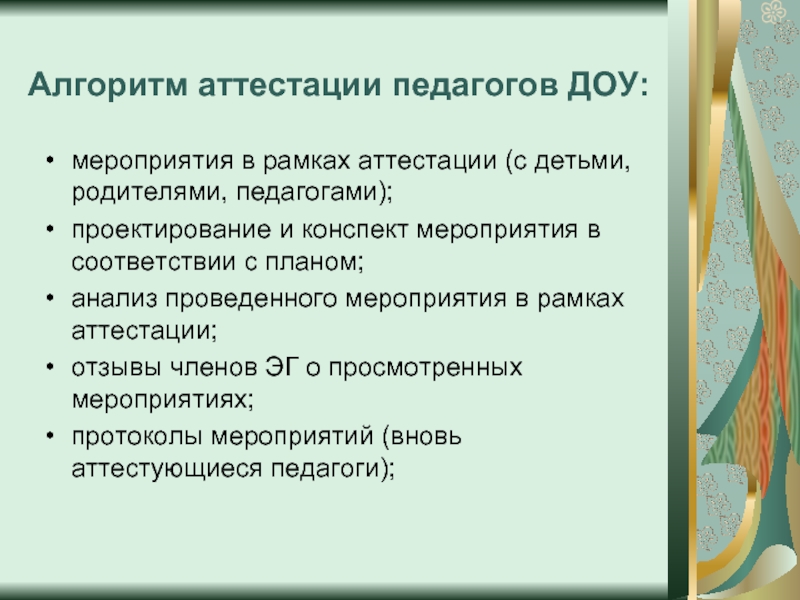 Алгоритм аттестации педагогов ДОУ:

• мероприятия в рамках аттестации (с детьми, родителями, педагогами);
• проектирование и конспект мероприятия в соответствии с планом;
• анализ проведенного мероприятия в рамках аттестации;
• отзывы членов ЭГ о просмотренных мероприятиях;
• протоколы мероприятий (вновь аттестующиеся педагоги);